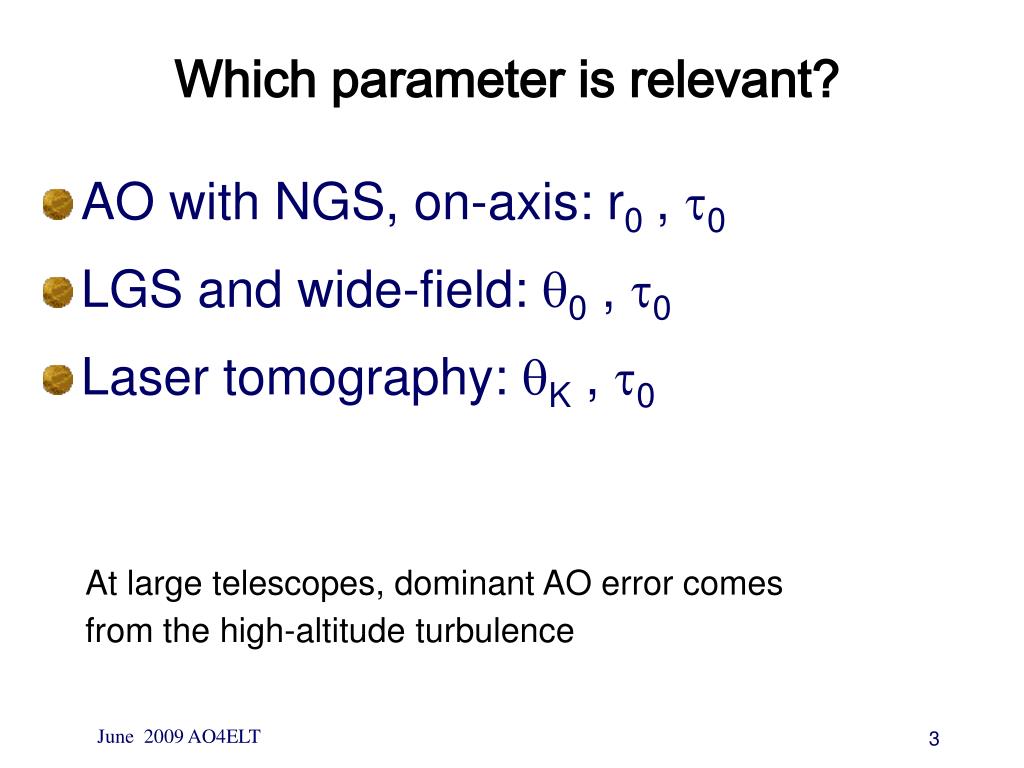 Which parameter is relevant?

AO with NGS, on-axis: $r_0$ , $\tau_0$

LGS and wide-field: $\theta_0$ , $\tau_0$

Laser tomography: $\theta_K$ , $\tau_0$

At large telescopes, dominant AO error comes from the high-altitude turbulence

June 2009 AO4ELT

3